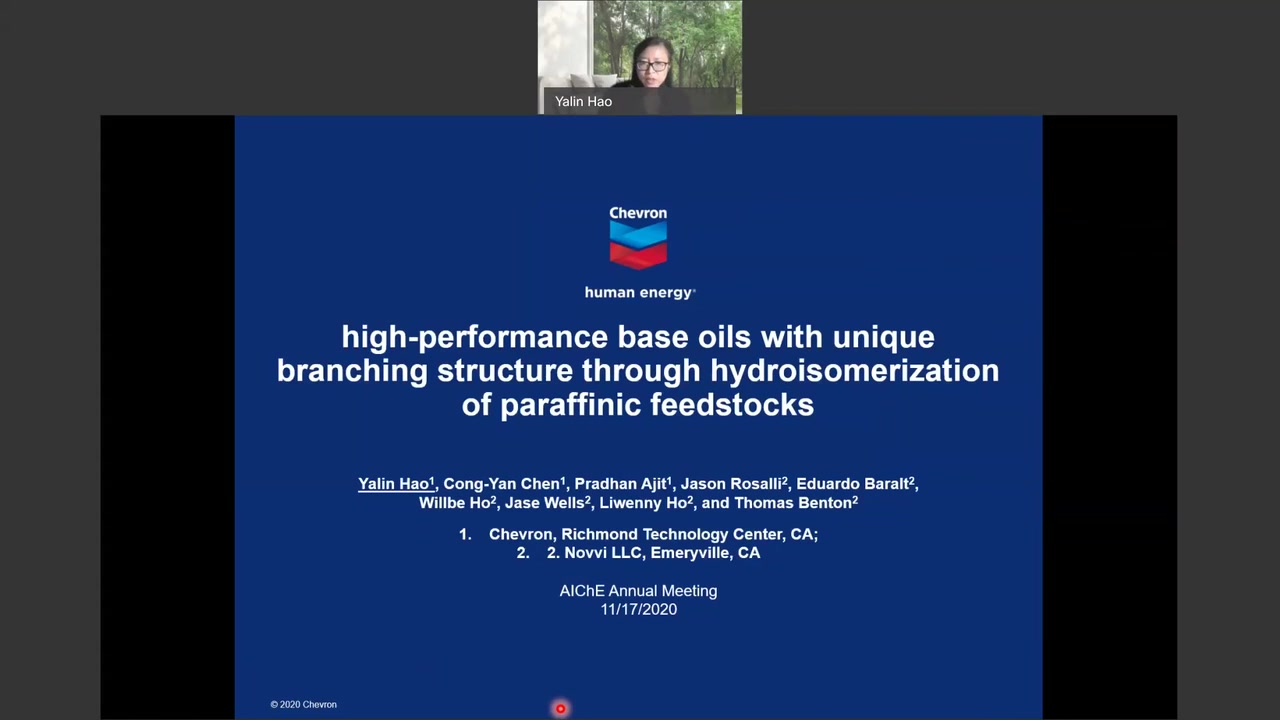 Yalin Hao

Chevron

human energy

high-performance base oils with unique branching structure through hydroisomerization of paraffinic feedstocks

Yalin Hao$^1$, Cong-Yan Chen$^1$, Pradhan Ajit$^1$, Jason Rosalli$^2$, Eduardo Baralt$^2$, Willbe Ho$^2$, Jase Wells$^2$, Liwenny Ho$^2$, and Thomas Benton$^2$

1. Chevron, Richmond Technology Center, CA;
2. 2. Novvi LLC, Emeryville, CA

AIChE Annual Meeting
11/17/2020

© 2020 Chevron